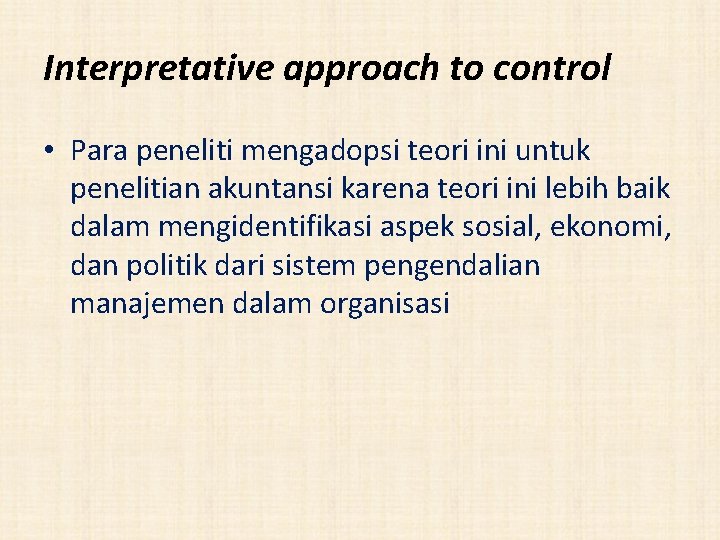 Interpretative approach to control

• Para peneliti mengadopsi teori ini untuk penelitian akuntansi karena teori ini lebih baik dalam mengidentifikasi aspek sosial, ekonomi, dan politik dari sistem pengendalian manajemen dalam organisasi